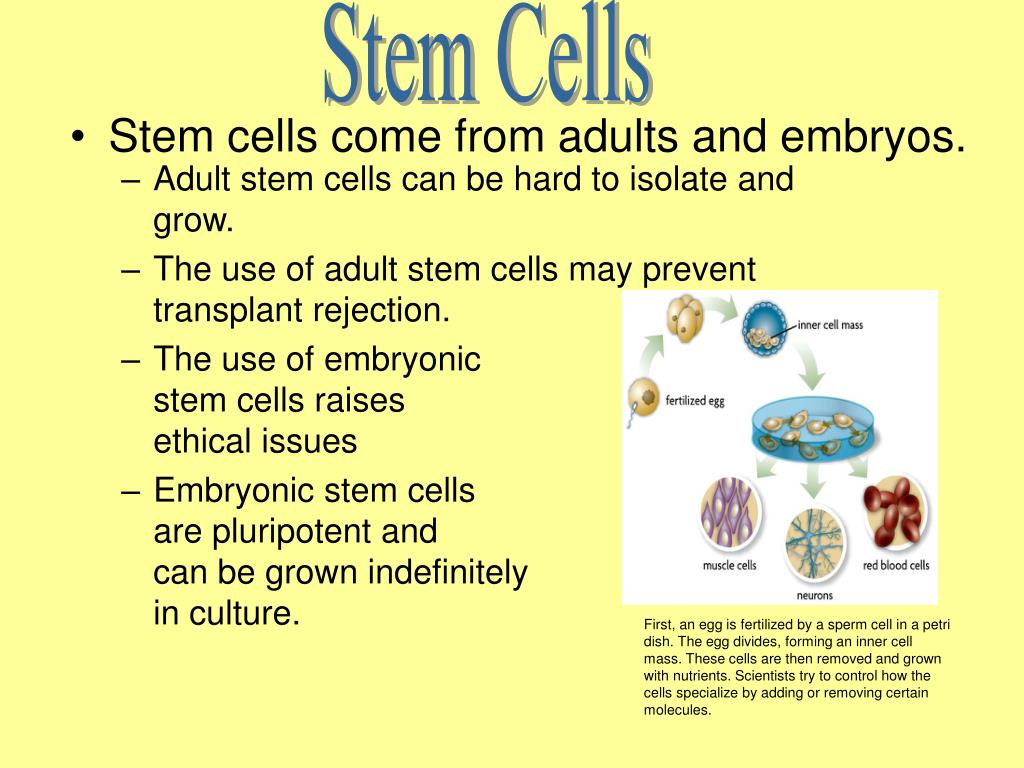 Stem Cells

• Stem cells come from adults and embryos.
– Adult stem cells can be hard to isolate and grow.
– The use of adult stem cells may prevent transplant rejection.
– The use of embryonic stem cells raises ethical issues
– Embryonic stem cells are pluripotent and can be grown indefinitely in culture.

inner cell mass
fertilized egg
muscle cells
neurons
red blood cells

First, an egg is fertilized by a sperm cell in a petri dish. The egg divides, forming an inner cell mass. These cells are then removed and grown with nutrients. Scientists try to control how the cells specialize by adding or removing certain molecules.